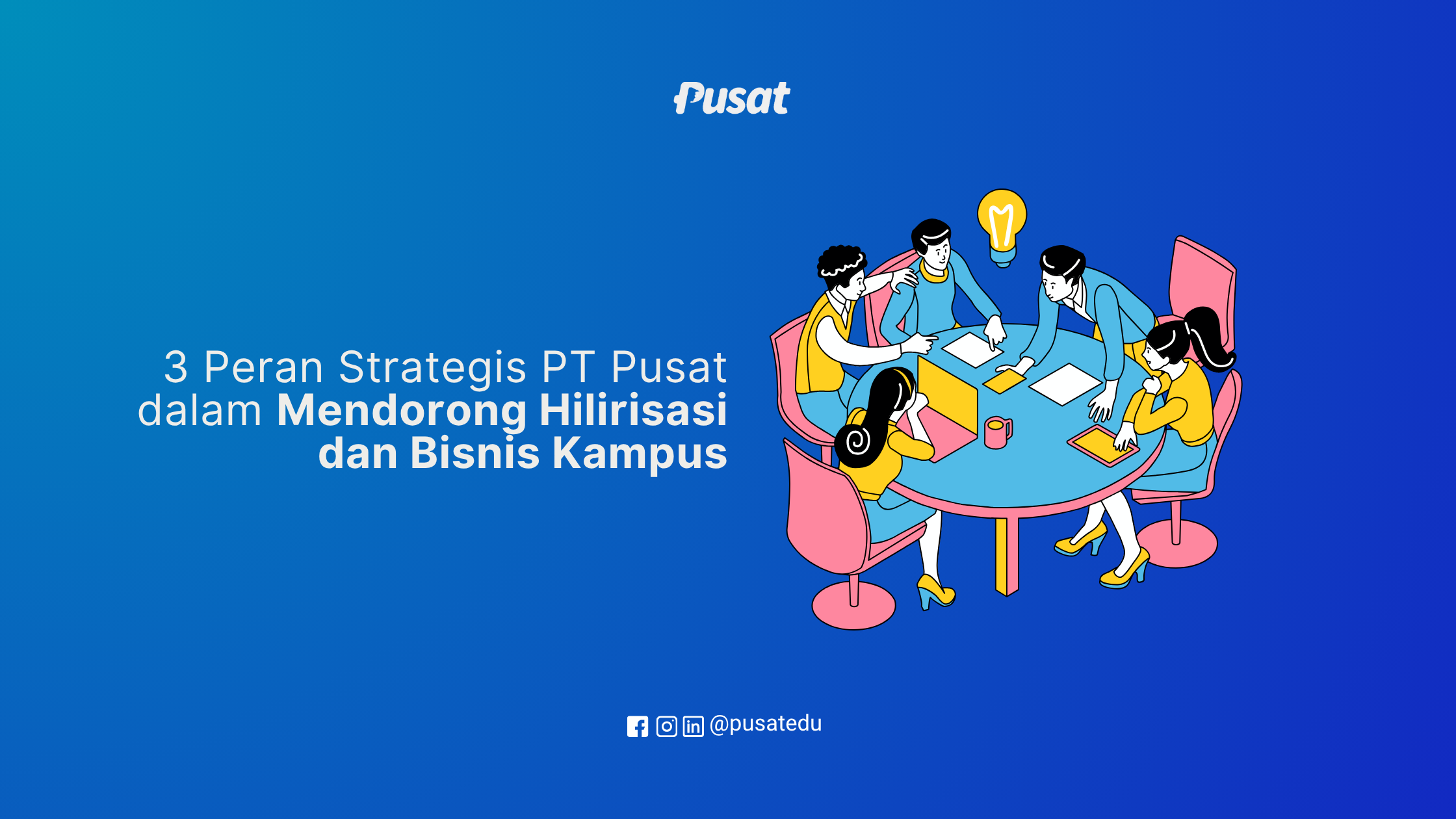 Pusat

3 Peran Strategis PT Pusat dalam Mendorong Hilirisasi dan Bisnis Kampus

@pusatedu